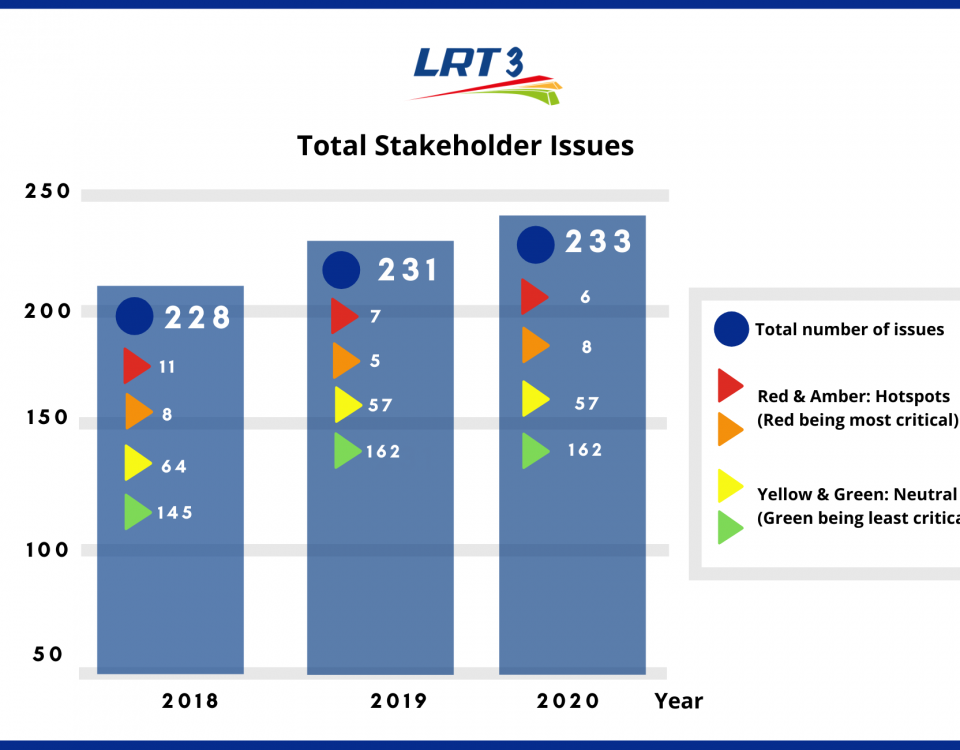 LRT3

Total Stakeholder Issues

250
200
150
100
50

228
11
8
64
145

231
7
5
57
162

233
6
8
57
162

2018
2019
2020
Year

Total number of issues

Red & Amber: Hotspots
(Red being most critical)

Yellow & Green: Neutral
(Green being least critica